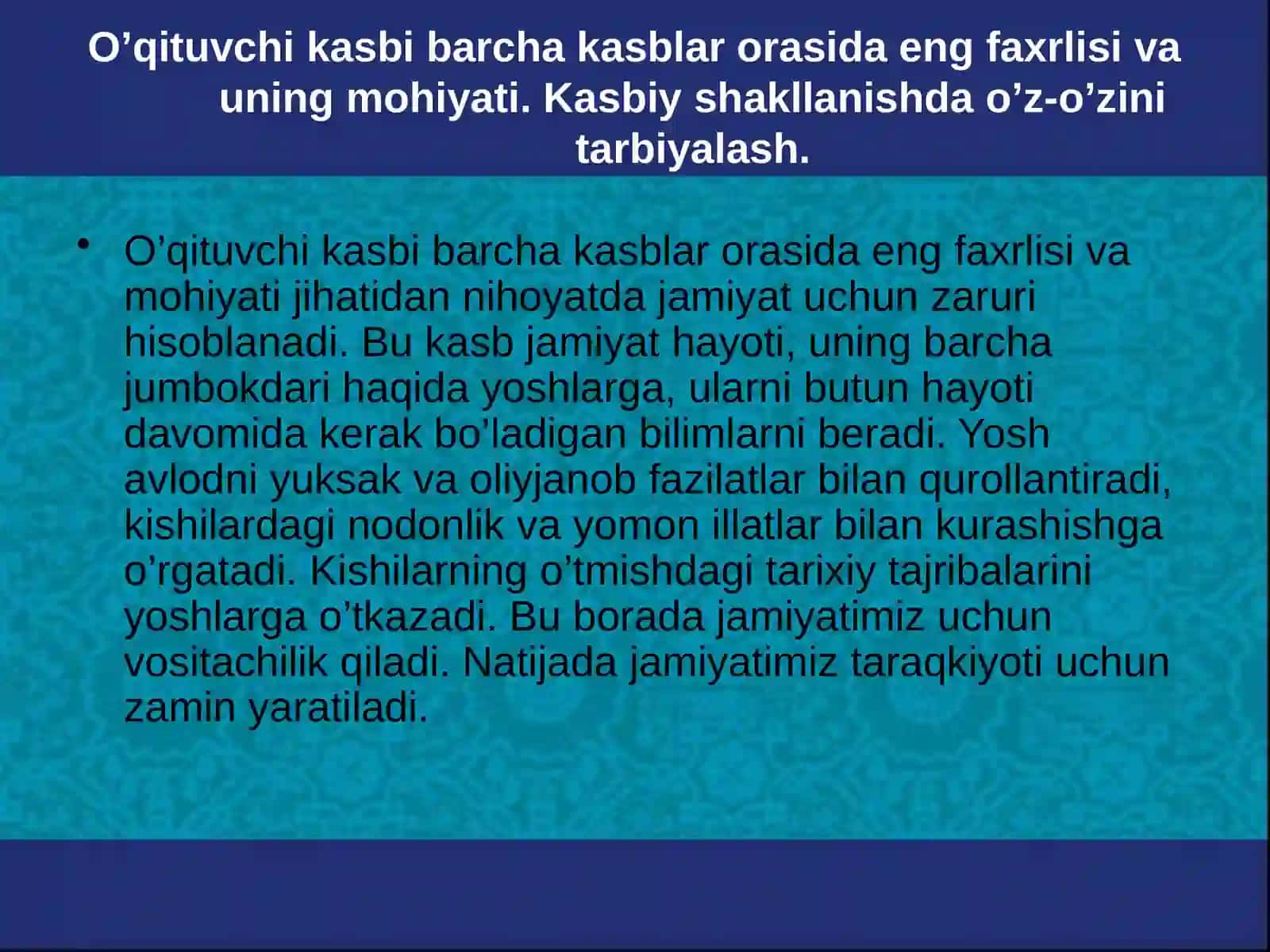 O’qituvchi kasbi barcha kasblar orasida eng faxrlisi va uning mohiyati. Kasbiy shakllanishda o’z-o’zini tarbiyalash.

• O’qituvchi kasbi barcha kasblar orasida eng faxrlisi va mohiyati jihatidan nihoyatda jamiyat uchun zaruri hisoblanadi. Bu kasb jamiyat hayoti, uning barcha jumbokdari haqida yoshlarga, ularni butun hayoti davomida kerak bo’ladigan bilimlarni beradi. Yosh avlodni yuksak va oliyjanob fazilatlar bilan qurollantiradi, kishilardagi nodonlik va yomon illatlar bilan kurashishga o’rgatadi. Kishilarning o’tmishdagi tarixiy tajribalarini yoshlarga o’tkazadi. Bu borada jamiyatimiz uchun vositachilik qiladi. Natijada jamiyatimiz taraqkiyoti uchun zamin yaratiladi.